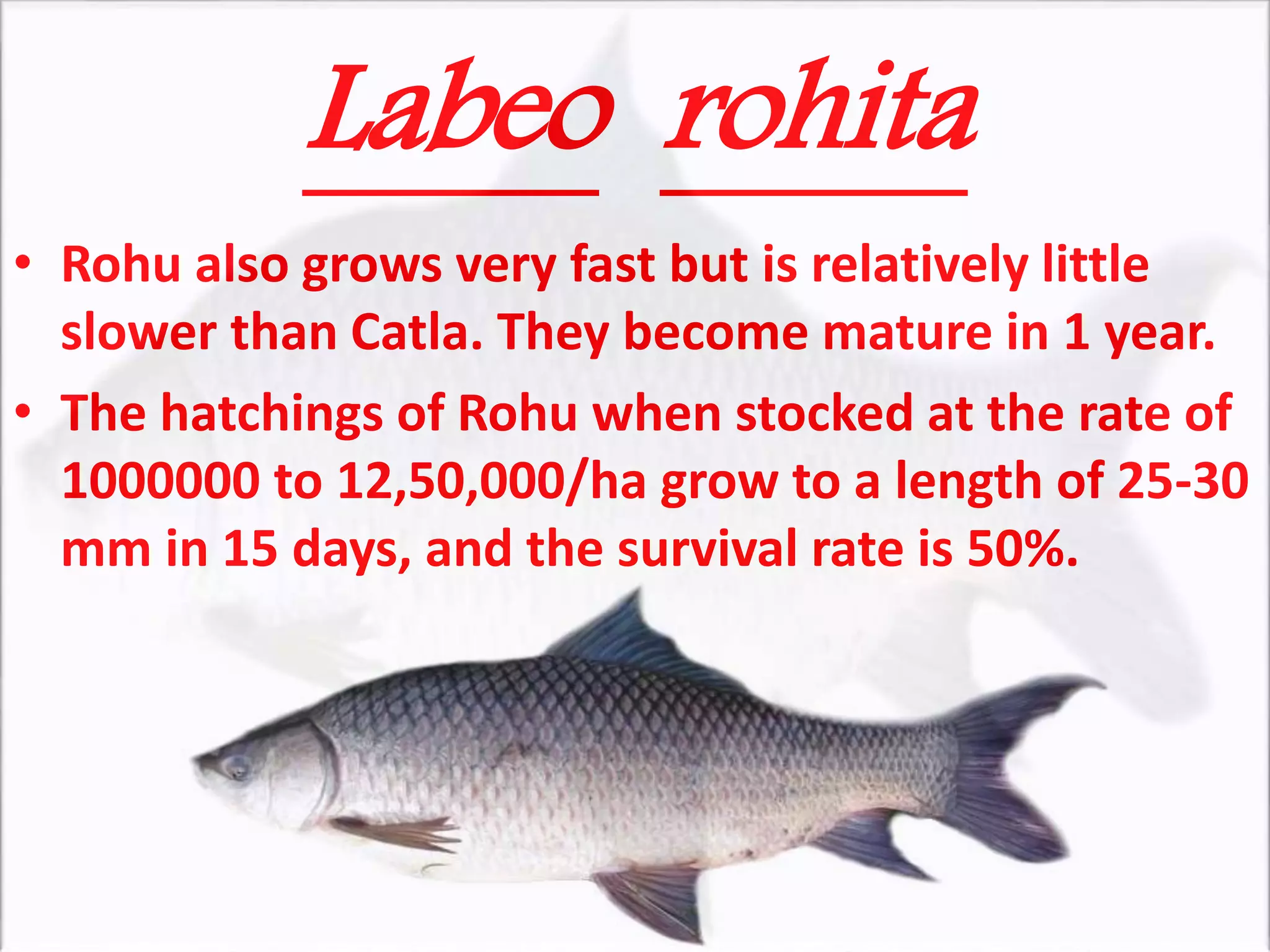 Labeo rohita

• Rohu also grows very fast but is relatively little slower than Catla. They become mature in 1 year.

• The hatchings of Rohu when stocked at the rate of 1000000 to 12,50,000/ha grow to a length of 25-30 mm in 15 days, and the survival rate is 50%.